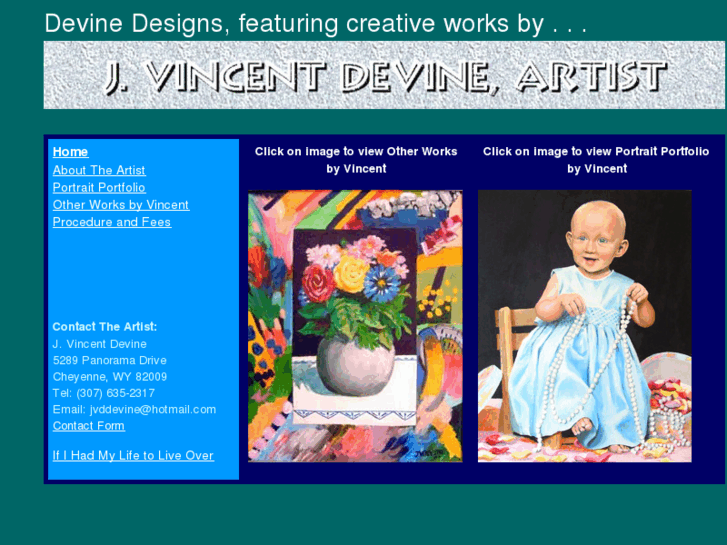 Devine Designs, featuring creative works by . . .

J. VINCENT DEVINE, ARTIST

Home
About The Artist
Portrait Portfolio
Other Works by Vincent
Procedure and Fees

Contact The Artist:
J. Vincent Devine
5289 Panorama Drive
Cheyenne, WY 82009
Tel: (307) 635-2317
Email: jvddevine@hotmail.com
Contact Form

If I Had My Life to Live Over

Click on image to view Other Works by Vincent

Click on image to view Portrait Portfolio by Vincent